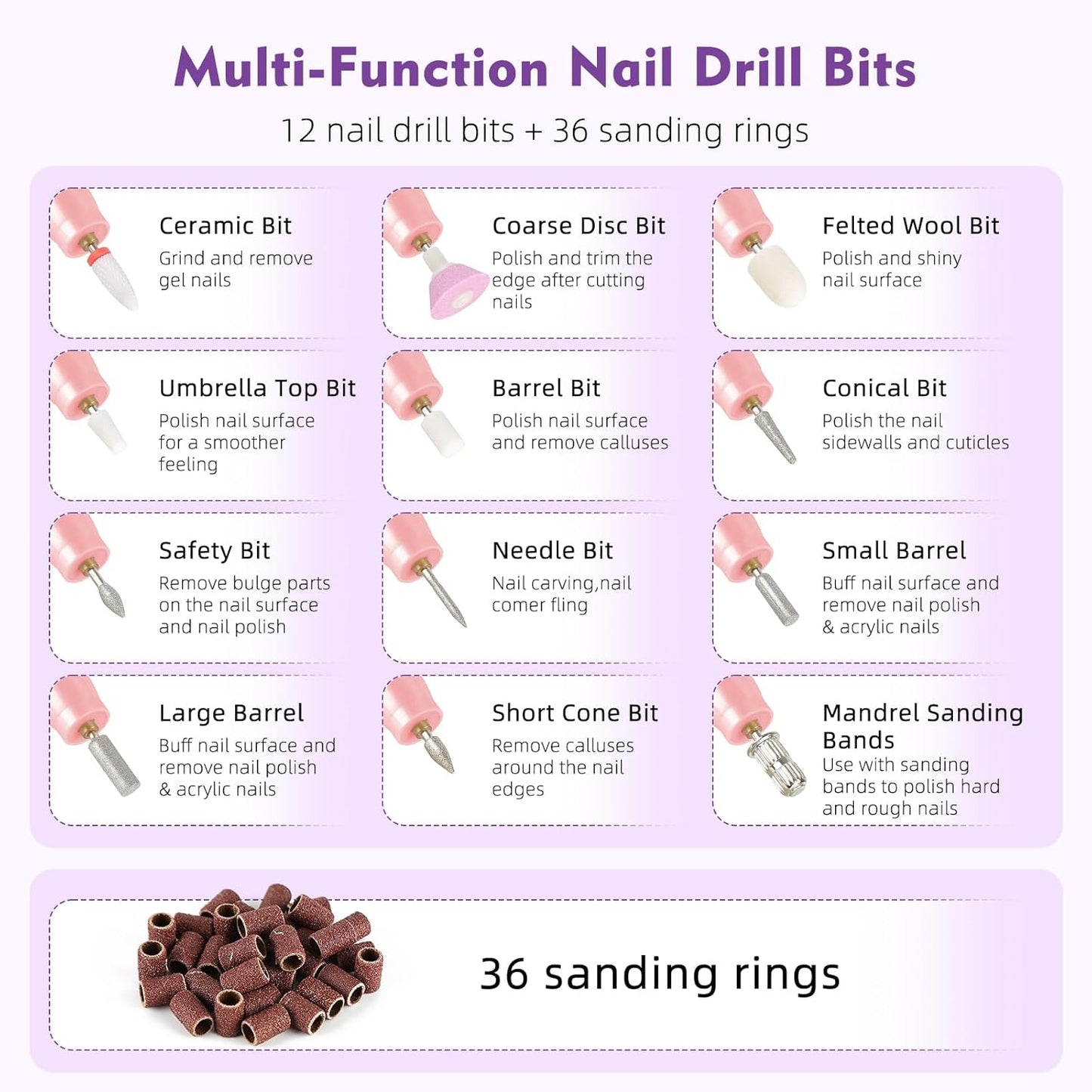 Multi-Function Nail Drill Bits

12 nail drill bits + 36 sanding rings

Ceramic Bit
Grind and remove gel nails

Coarse Disc Bit
Polish and trim the edge after cutting nails

Felted Wool Bit
Polish and shiny nail surface

Umbrella Top Bit
Polish nail surface for a smoother feeling

Barrel Bit
Polish nail surface and remove calluses

Conical Bit
Polish the nail sidewalls and cuticles

Safety Bit
Remove bulge parts on the nail surface and nail polish

Needle Bit
Nail carving,nail comer fling

Small Barrel
Buff nail surface and remove nail polish & acrylic nails

Large Barrel
Buff nail surface and remove nail polish & acrylic nails

Short Cone Bit
Remove calluses around the nail edges

Mandrel Sanding Bands
Use with sanding bands to polish hard and rough nails

36 sanding rings